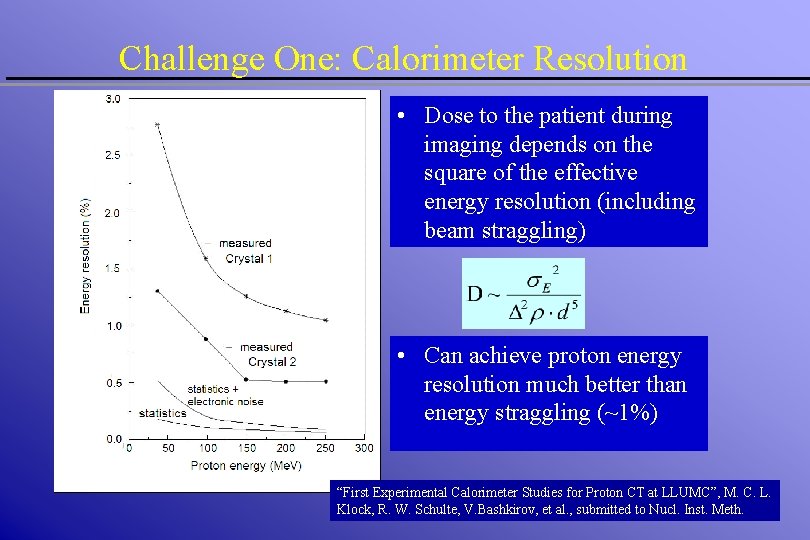 Challenge One: Calorimeter Resolution

3.0
2.5
2.0
1.5
1.0
0.5
0.0
Energy resolution (%)
measured Crystal 1
measured Crystal 2
statistics + electronic noise
statistics
0 50 100 150 200 250 300
Proton energy (MeV)

• Dose to the patient during imaging depends on the square of the effective energy resolution (including beam straggling)

$D \sim \frac{\sigma_E^2}{\Delta^2 \rho \cdot d^5}$

• Can achieve proton energy resolution much better than energy straggling (~1%)

"First Experimental Calorimeter Studies for Proton CT at LLUMC", M. C. L. Klock, R. W. Schulte, V.Bashkirov, et al., submitted to Nucl. Inst. Meth.